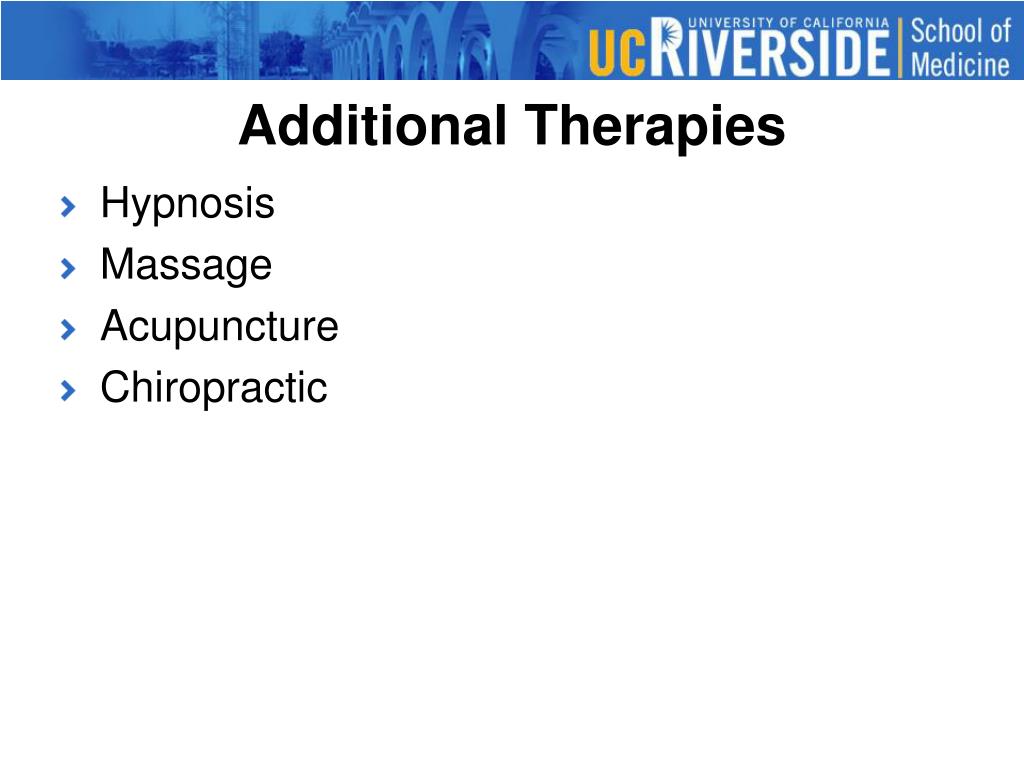 UNIVERSITY OF CALIFORNIA
UCRIVERSIDE School of Medicine

Additional Therapies

Hypnosis
Massage
Acupuncture
Chiropractic